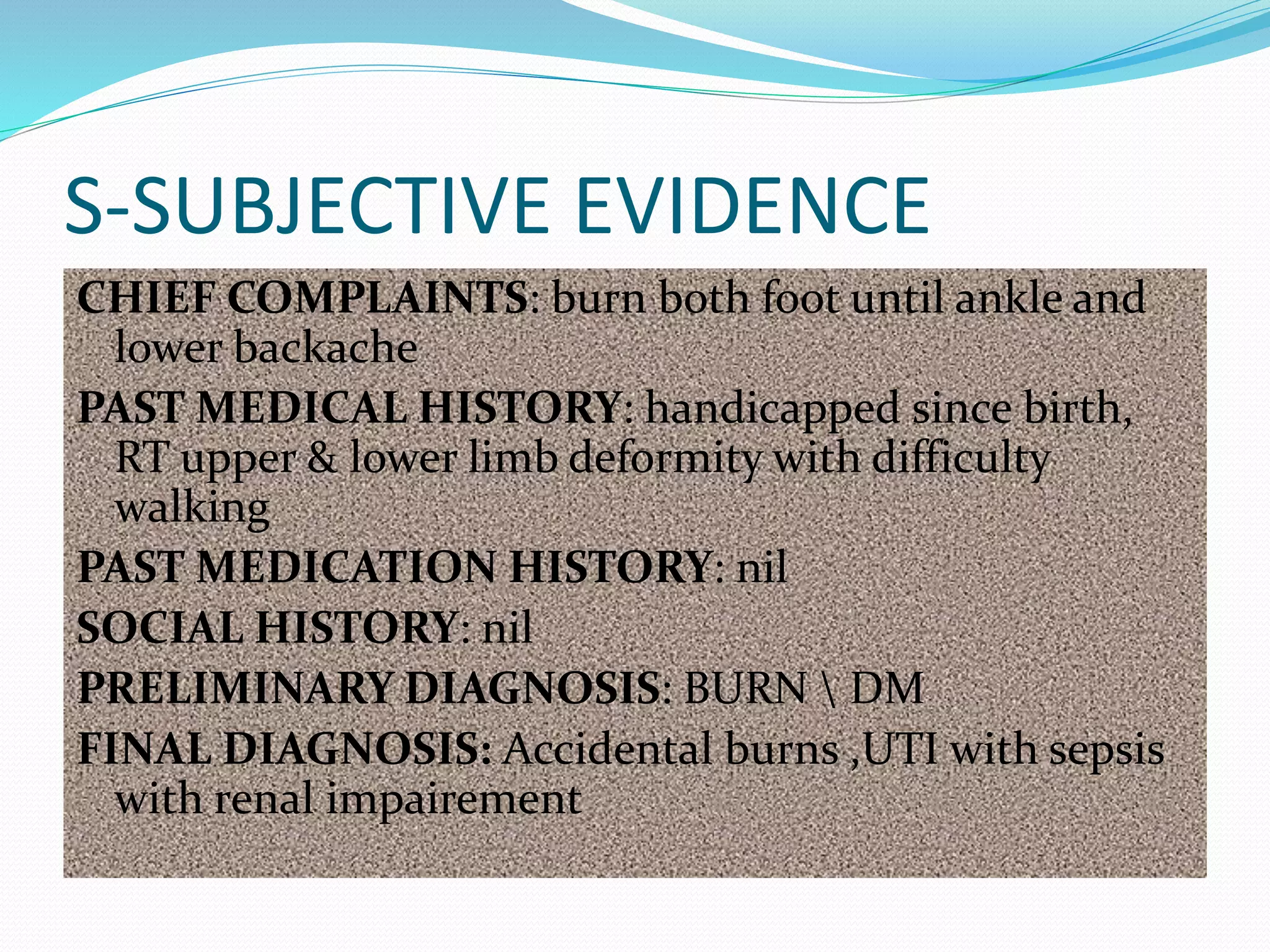 S-SUBJECTIVE EVIDENCE

CHIEF COMPLAINTS: burn both foot until ankle and lower backache

PAST MEDICAL HISTORY: handicapped since birth, RT upper & lower limb deformity with difficulty walking

PAST MEDICATION HISTORY: nil

SOCIAL HISTORY: nil

PRELIMINARY DIAGNOSIS: BURN \ DM

FINAL DIAGNOSIS: Accidental burns ,UTI with sepsis with renal impairement